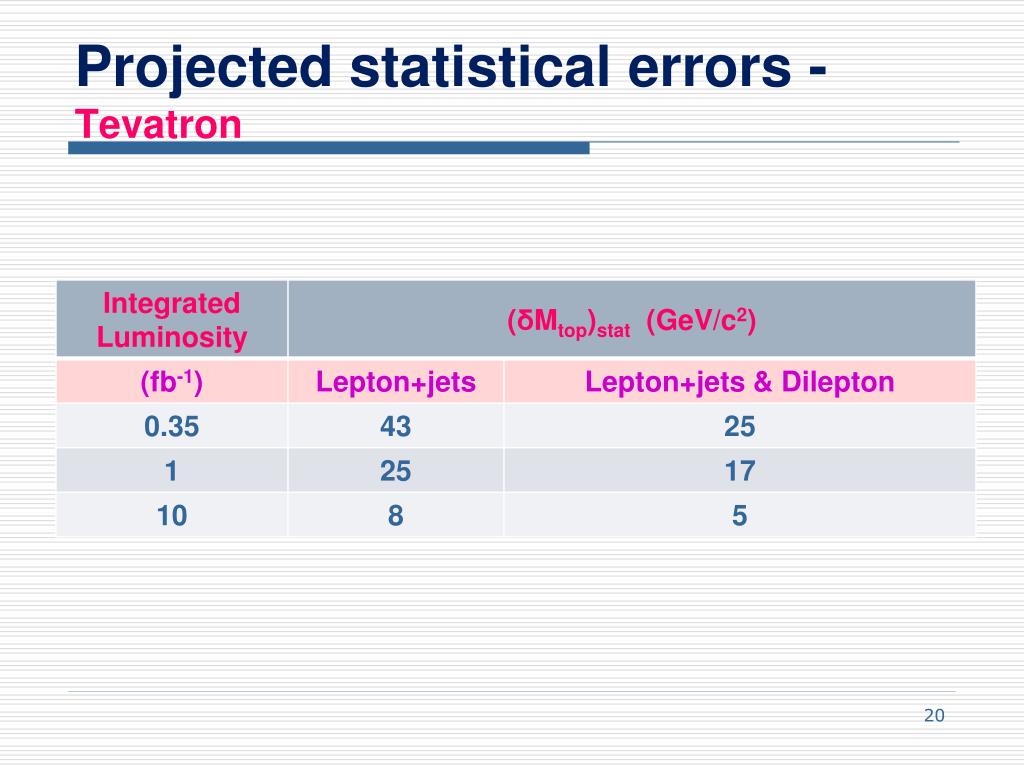 Projected statistical errors - Tevatron

| Integrated Luminosity | $(\delta M_{top})_{stat}$ (GeV/$c^2$) | |
|---|---|---|
| ($fb^{-1}$) | Lepton+jets | Lepton+jets & Dilepton |
| 0.35 | 43 | 25 |
| 1 | 25 | 17 |
| 10 | 8 | 5 |

20